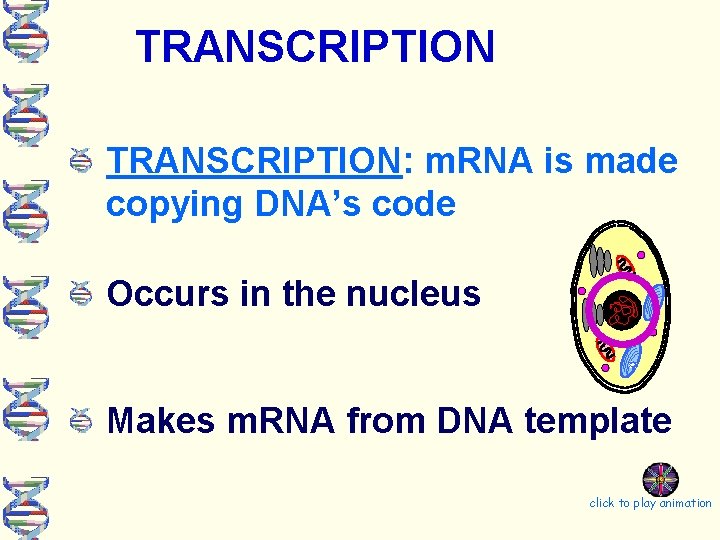 TRANSCRIPTION

TRANSCRIPTION: mRNA is made copying DNA's code

Occurs in the nucleus

Makes mRNA from DNA template

click to play animation